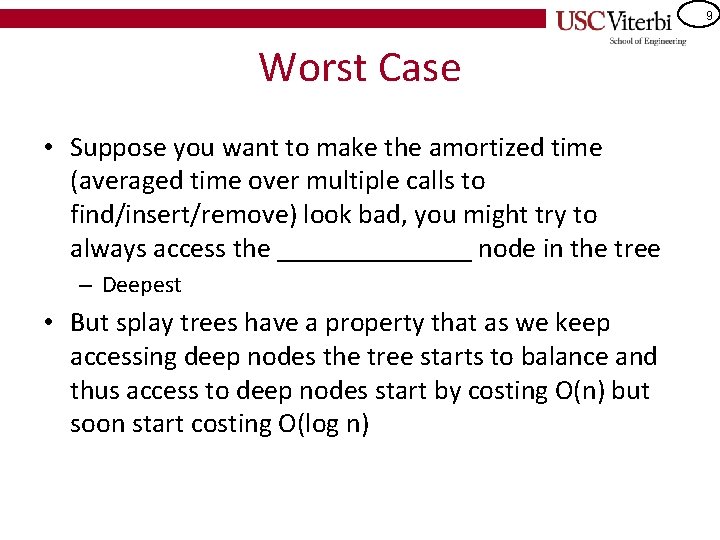 USC Viterbi
School of Engineering

9

Worst Case

• Suppose you want to make the amortized time (averaged time over multiple calls to find/insert/remove) look bad, you might try to always access the ______________ node in the tree
  – Deepest
• But splay trees have a property that as we keep accessing deep nodes the tree starts to balance and thus access to deep nodes start by costing O(n) but soon start costing O(log n)